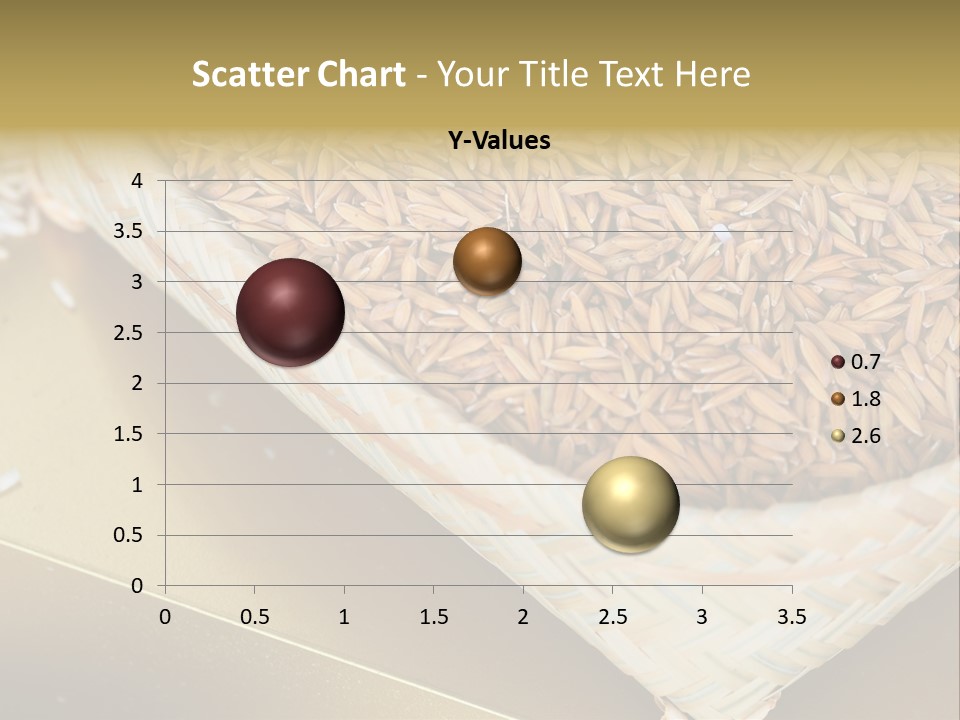 Scatter Chart - Your Title Text Here

Y-Values

4
3.5
3
2.5
2
1.5
1
0.5
0

0 0.5 1 1.5 2 2.5 3 3.5

0.7
1.8
2.6